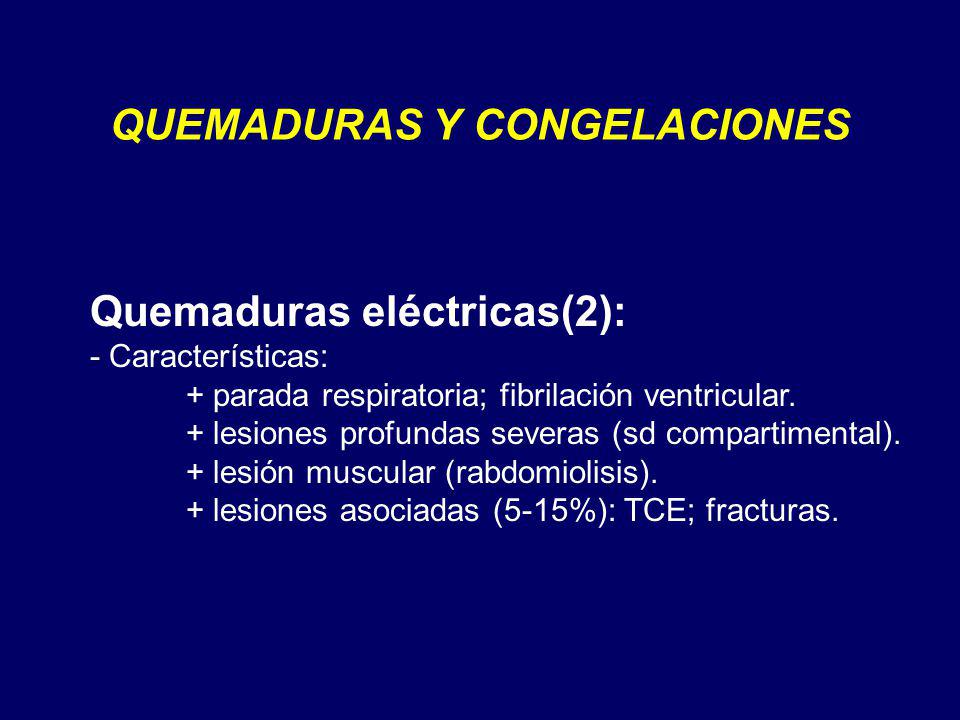 QUEMADURAS Y CONGELACIONES

Quemaduras eléctricas(2):

- Características:

+ parada respiratoria; fibrilación ventricular.

+ lesiones profundas severas (sd compartimental).

+ lesión muscular (rabdomiolisis).

+ lesiones asociadas (5-15%): TCE; fracturas.